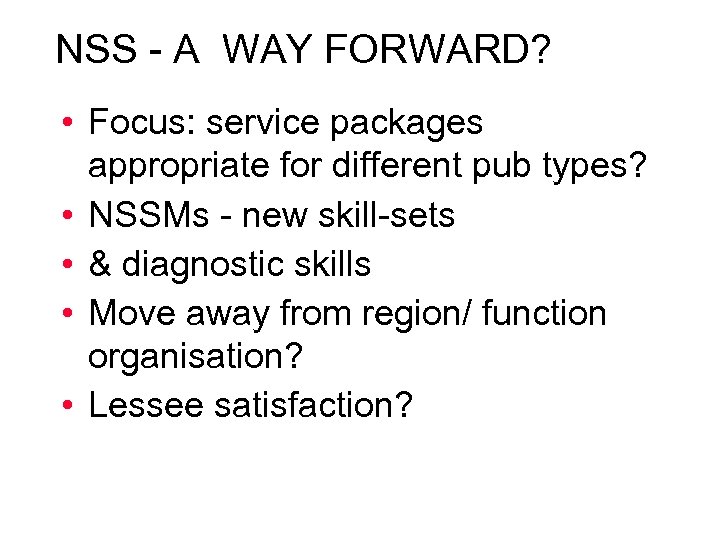 NSS - A WAY FORWARD?

• Focus: service packages appropriate for different pub types?
• NSSMs - new skill-sets
• & diagnostic skills
• Move away from region/ function organisation?
• Lessee satisfaction?